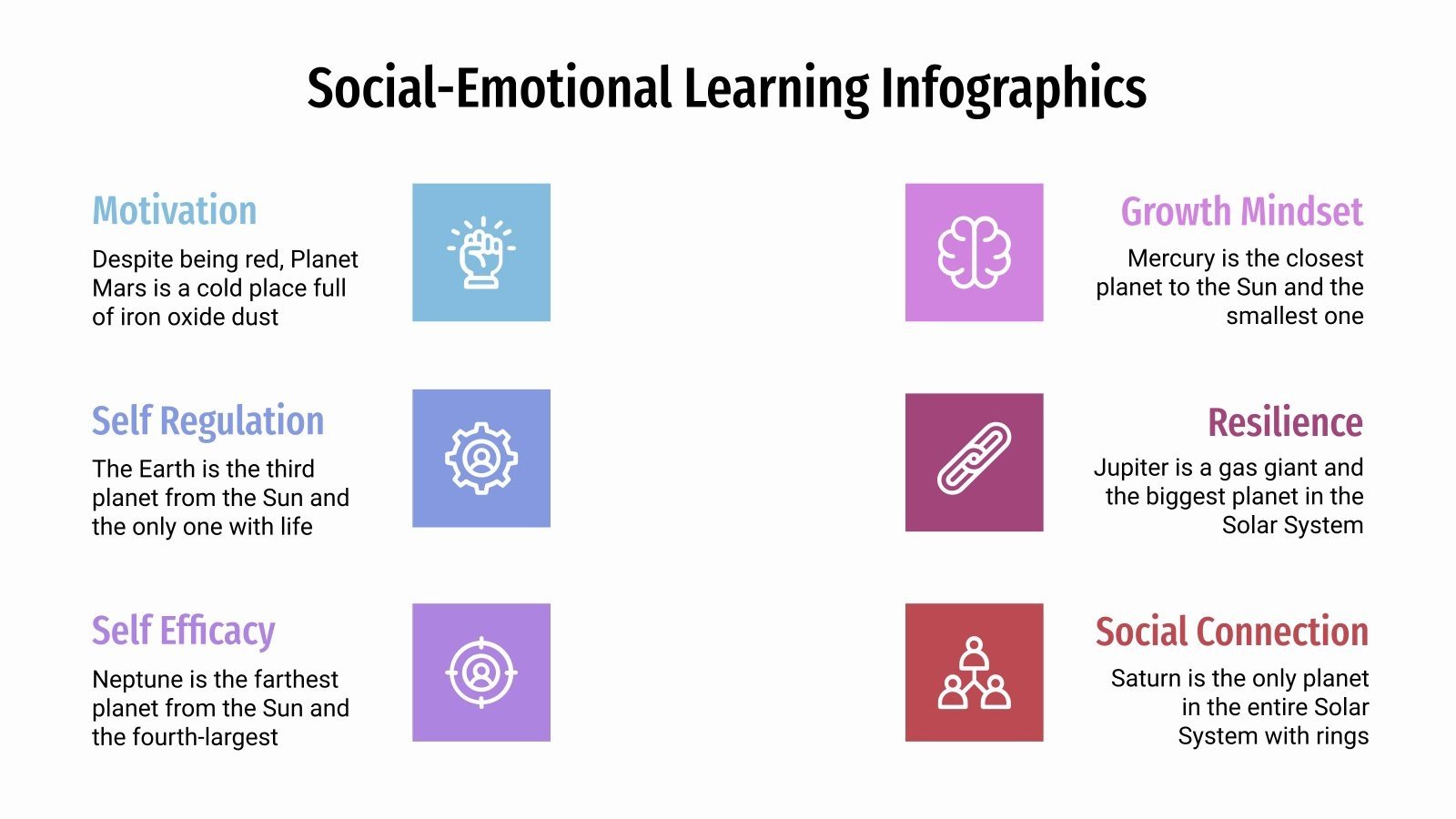 Social-Emotional Learning Infographics

Motivation

Despite being red, Planet Mars is a cold place full of iron oxide dust

Self Regulation

The Earth is the third planet from the Sun and the only one with life

Self Efficacy

Neptune is the farthest planet from the Sun and the fourth-largest

Growth Mindset

Mercury is the closest planet to the Sun and the smallest one

Resilience

Jupiter is a gas giant and the biggest planet in the Solar System

Social Connection

Saturn is the only planet in the entire Solar System with rings